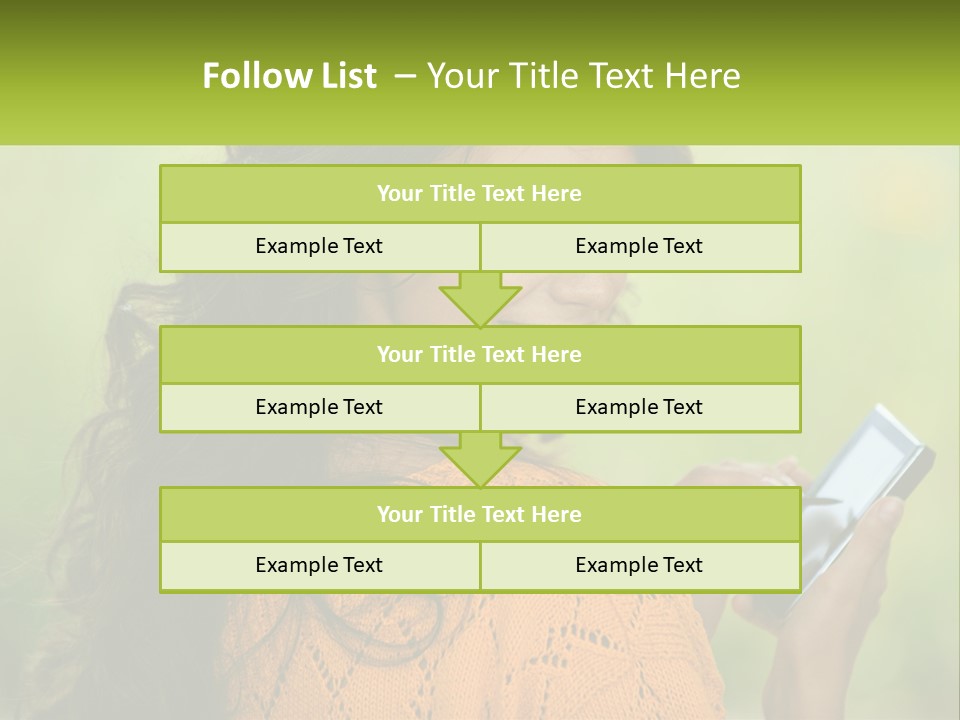 Follow List – Your Title Text Here

| Your Title Text Here | |
|---|---|
| Example Text | Example Text |

| Your Title Text Here | |
|---|---|
| Example Text | Example Text |

| Your Title Text Here | |
|---|---|
| Example Text | Example Text |